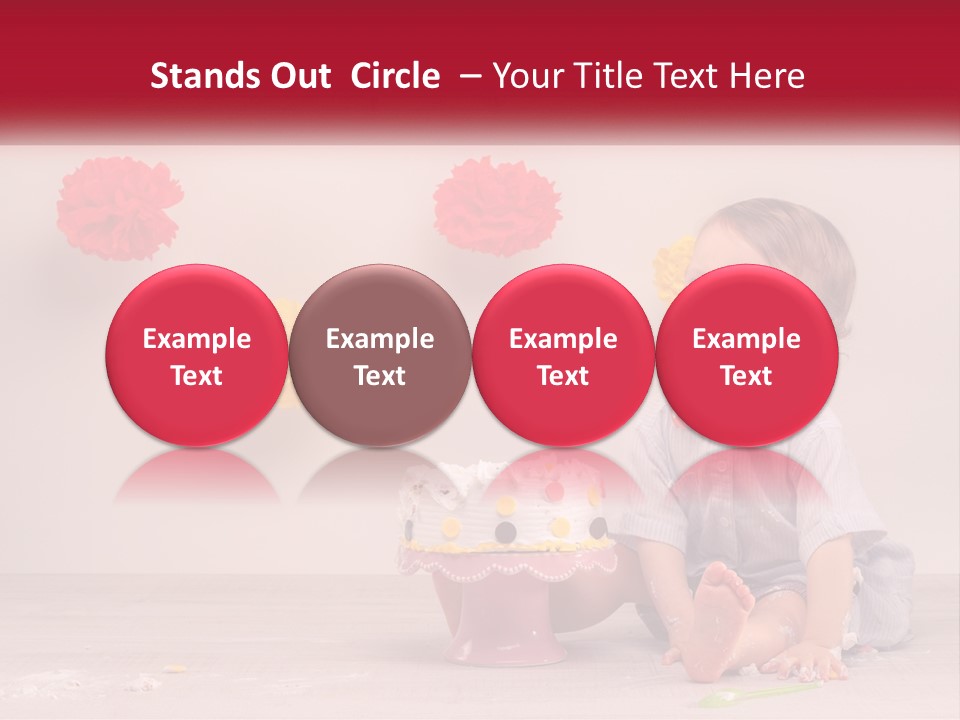 Stands Out Circle – Your Title Text Here

Example Text

Example Text

Example Text

Example Text